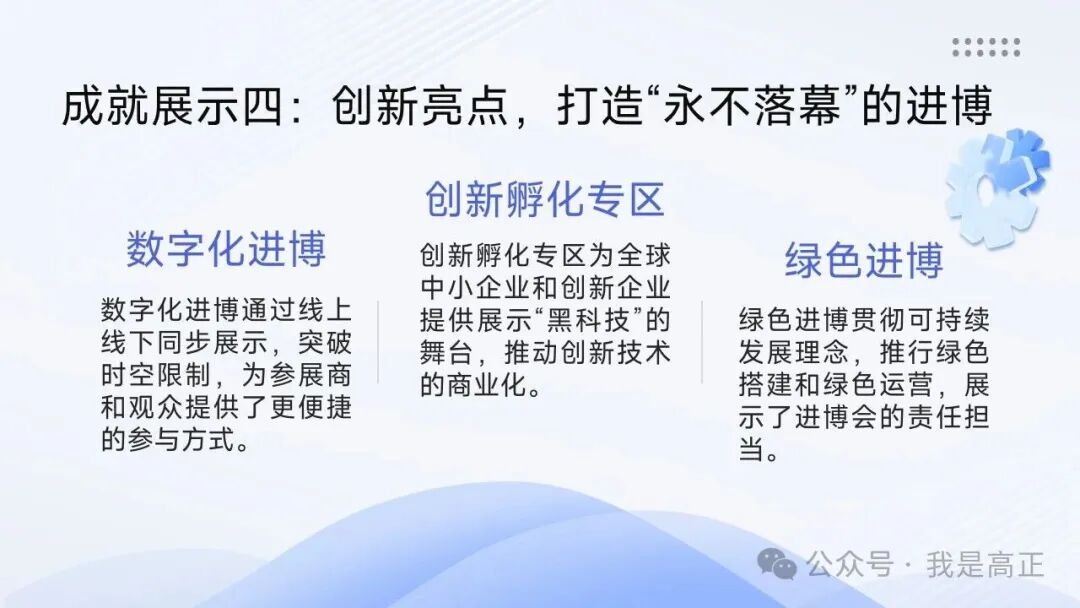 成就展示四：创新亮点，打造“永不落幕”的进博

数字化进博

数字化进博通过线上线下同步展示，突破时空限制，为参展商和观众提供了更便捷的参与方式。

创新孵化专区

创新孵化专区为全球中小企业和创新企业提供展示“黑科技”的舞台，推动创新技术的商业化。

绿色进博

绿色进博贯彻可持续发展理念，推行绿色搭建和绿色运营，展示了进博会的责任担当。

公众号 · 我是高正